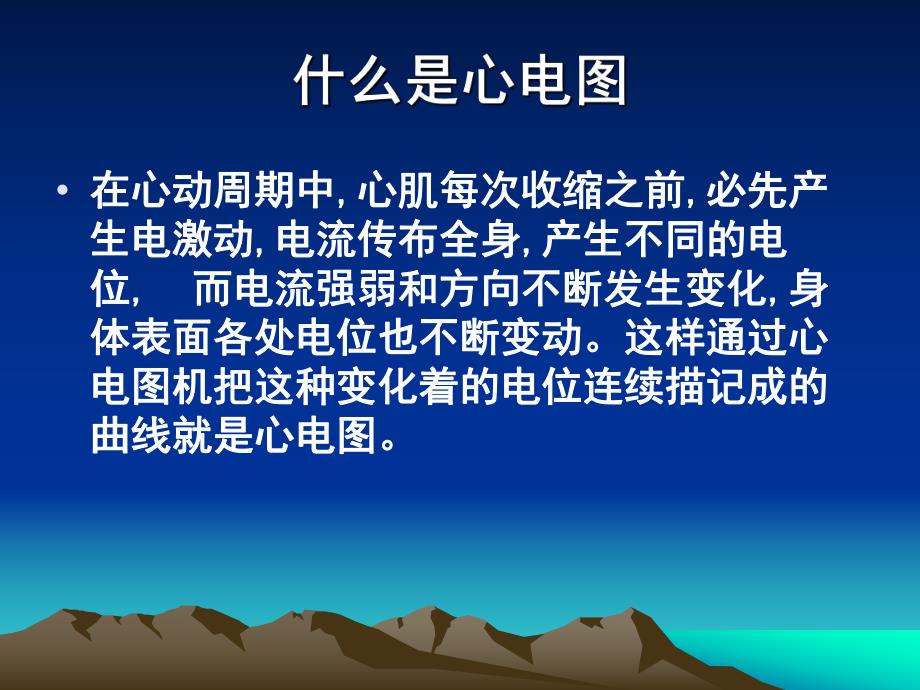 什么是心电图

• 在心动周期中, 心肌每次收缩之前, 必先产生电激动, 电流传布全身, 产生不同的电位,　而电流强弱和方向不断发生变化, 身体表面各处电位也不断变动。这样通过心电图机把这种变化着的电位连续描记成的曲线就是心电图。